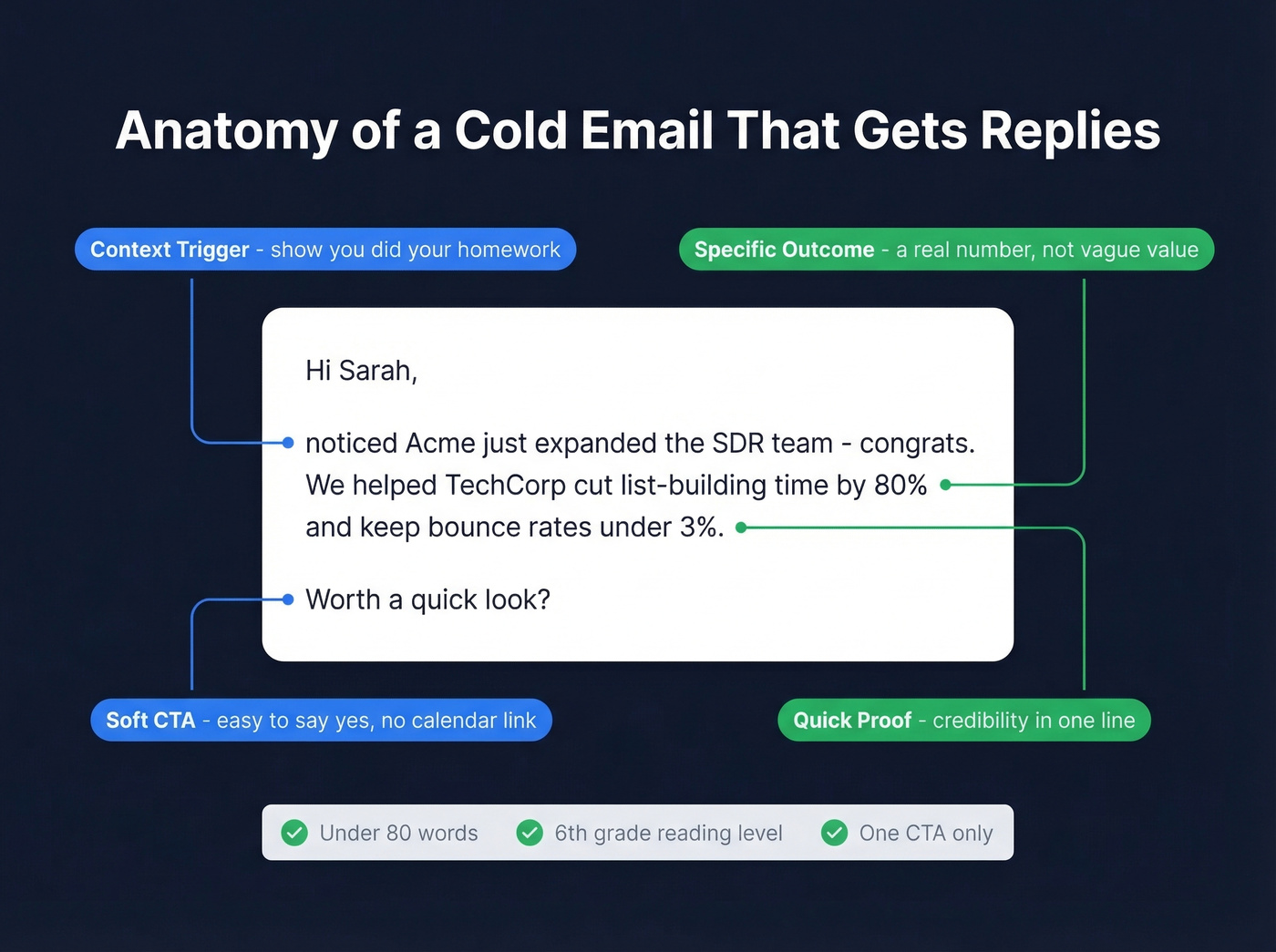 Anatomy of a Cold Email That Gets Replies

Context Trigger - show you did your homework

Specific Outcome - a real number, not vague value

Hi Sarah,

noticed Acme just expanded the SDR team - congrats. We helped TechCorp cut list-building time by 80% and keep bounce rates under 3%.

Worth a quick look?

Soft CTA - easy to say yes, no calendar link

Quick Proof - credibility in one line

Under 80 words 6th grade reading level One CTA only